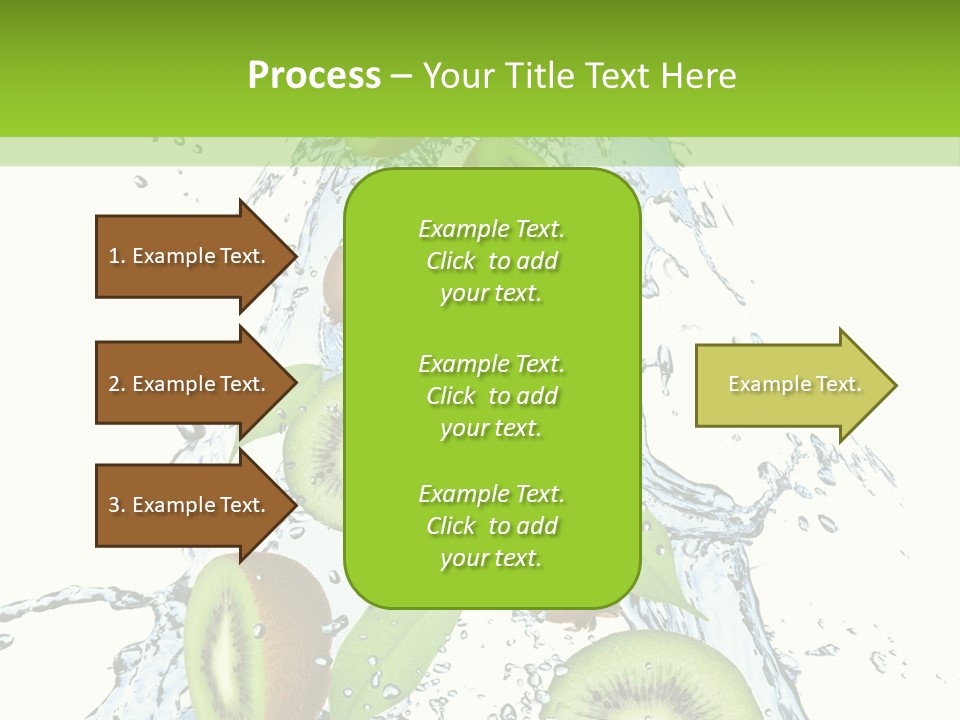 Process – Your Title Text Here

1. Example Text.

2. Example Text.

3. Example Text.

Example Text. Click to add your text.

Example Text. Click to add your text.

Example Text. Click to add your text.

Example Text.